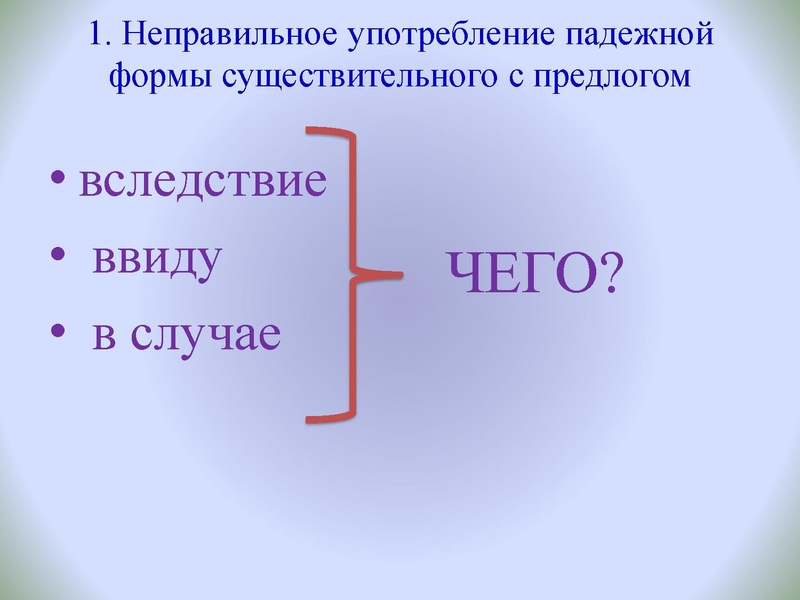 1. Неправильное употребление падежной формы существительного с предлогом

• вследствие
• ввиду
• в случае

ЧЕГО?